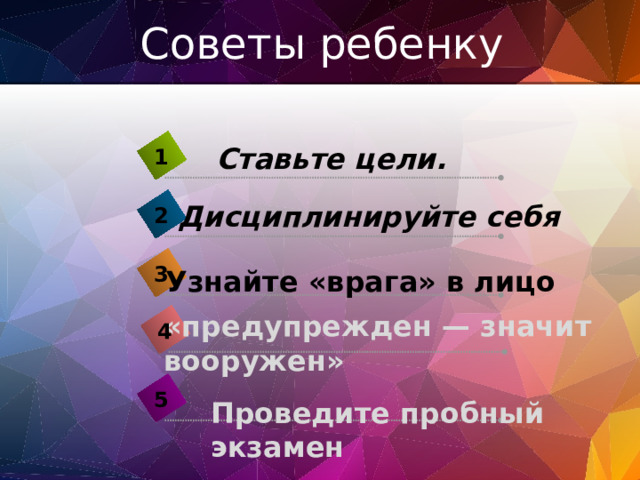 Советы ребенку

1 Ставьте цели.

2 Дисциплинируйте себя

3 Узнайте «врага» в лицо

4 «предупрежден — значит вооружен»

5 Проведите пробный экзамен